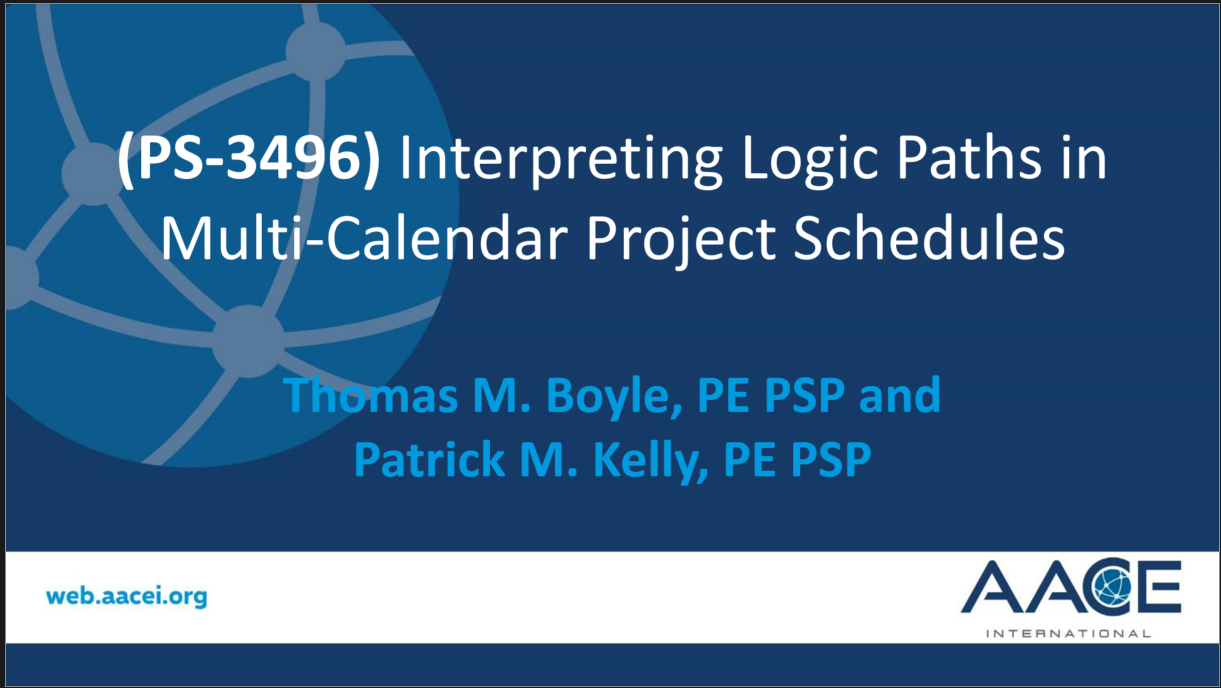 (PS-3496) Interpreting Logic Paths in Multi-Calendar Project Schedules

Thomas M. Boyle, PE PSP and Patrick M. Kelly, PE PSP

web.aacei.org

AACE INTERNATIONAL